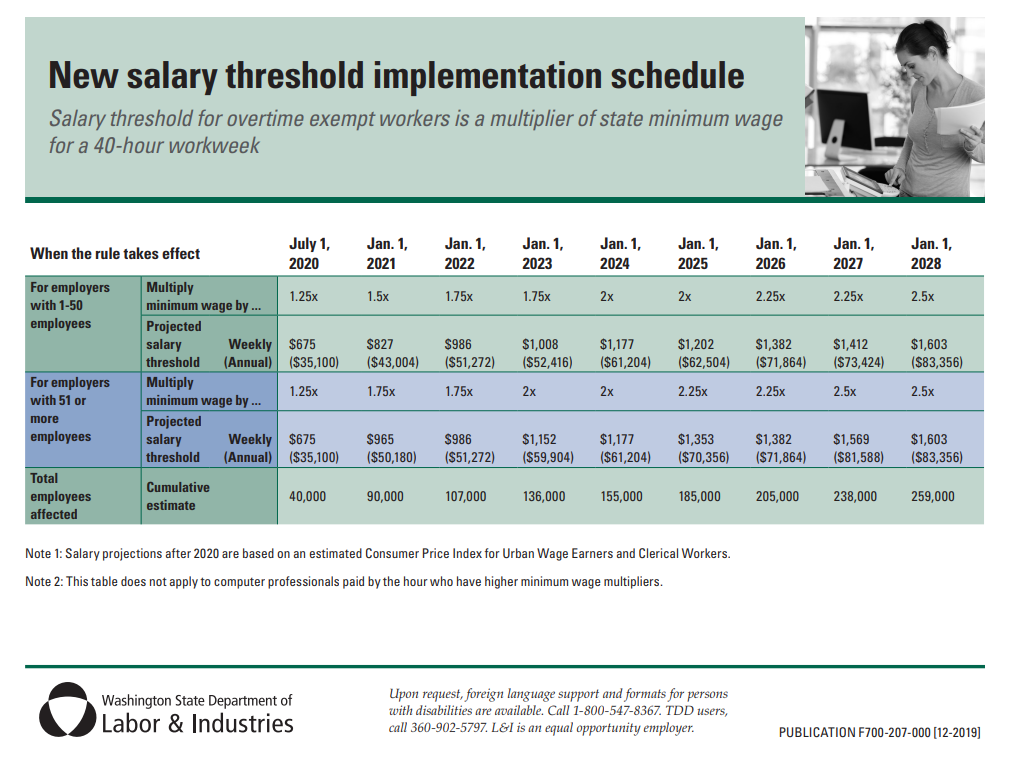 New salary threshold implementation schedule

Salary threshold for overtime exempt workers is a multiplier of state minimum wage for a 40-hour workweek

| When the rule takes effect | | July 1, 2020 | Jan. 1, 2021 | Jan. 1, 2022 | Jan. 1, 2023 | Jan. 1, 2024 | Jan. 1, 2025 | Jan. 1, 2026 | Jan. 1, 2027 | Jan. 1, 2028 |
|---|---|---|---|---|---|---|---|---|---|---|
| For employers with 1-50 employees | Multiply minimum wage by ... | 1.25x | 1.5x | 1.75x | 1.75x | 2x | 2x | 2.25x | 2.25x | 2.5x |
| | Projected salary threshold Weekly (Annual) | \$675 (\$35,100) | \$827 (\$43,004) | \$986 (\$51,272) | \$1,008 (\$52,416) | \$1,177 (\$61,204) | \$1,202 (\$62,504) | \$1,382 (\$71,864) | \$1,412 (\$73,424) | \$1,603 (\$83,356) |
| For employers with 51 or more employees | Multiply minimum wage by ... | 1.25x | 1.75x | 1.75x | 2x | 2x | 2.25x | 2.25x | 2.5x | 2.5x |
| | Projected salary threshold Weekly (Annual) | \$675 (\$35,100) | \$965 (\$50,180) | \$986 (\$51,272) | \$1,152 (\$59,904) | \$1,177 (\$61,204) | \$1,353 (\$70,356) | \$1,382 (\$71,864) | \$1,569 (\$81,588) | \$1,603 (\$83,356) |
| Total employees affected | Cumulative estimate | 40,000 | 90,000 | 107,000 | 136,000 | 155,000 | 185,000 | 205,000 | 238,000 | 259,000 |

Note 1: Salary projections after 2020 are based on an estimated Consumer Price Index for Urban Wage Earners and Clerical Workers.

Note 2: This table does not apply to computer professionals paid by the hour who have higher minimum wage multipliers.

Washington State Department of Labor & Industries

Upon request, foreign language support and formats for persons with disabilities are available. Call 1-800-547-8367. TDD users, call 360-902-5797. L&I is an equal opportunity employer.

PUBLICATION F700-207-000 [12-2019]